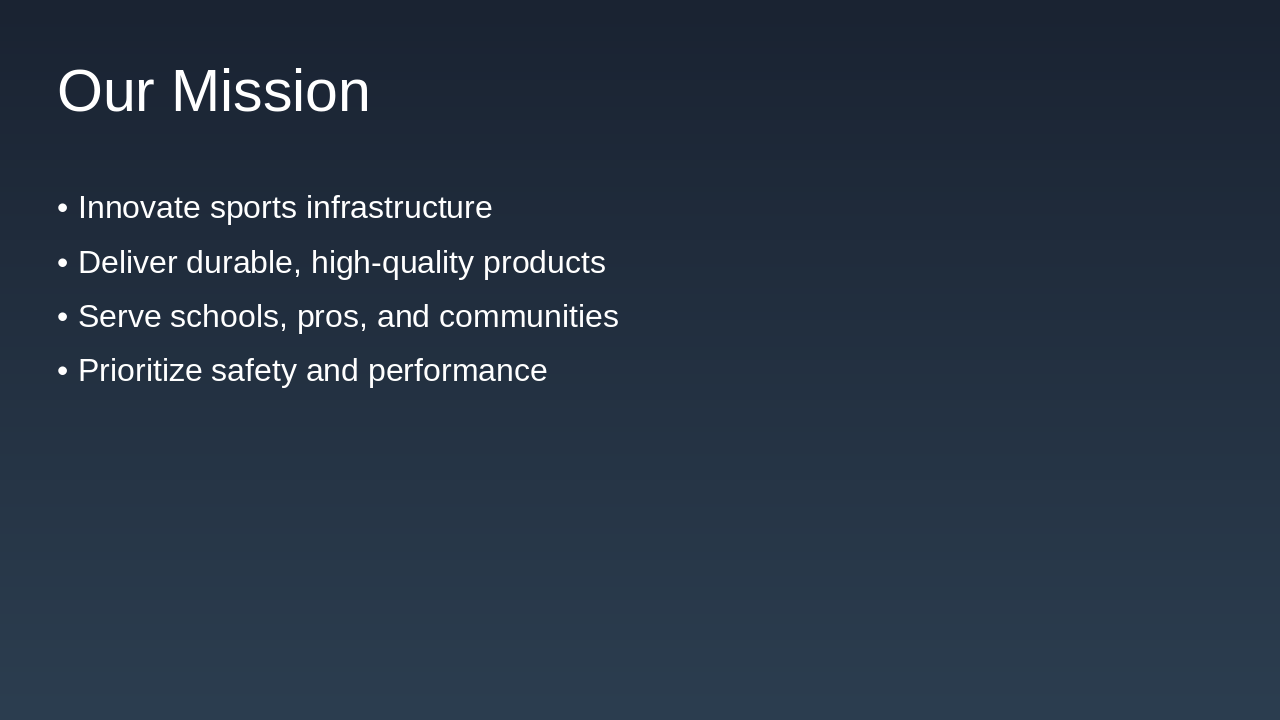 Our Mission

• Innovate sports infrastructure
• Deliver durable, high-quality products
• Serve schools, pros, and communities
• Prioritize safety and performance